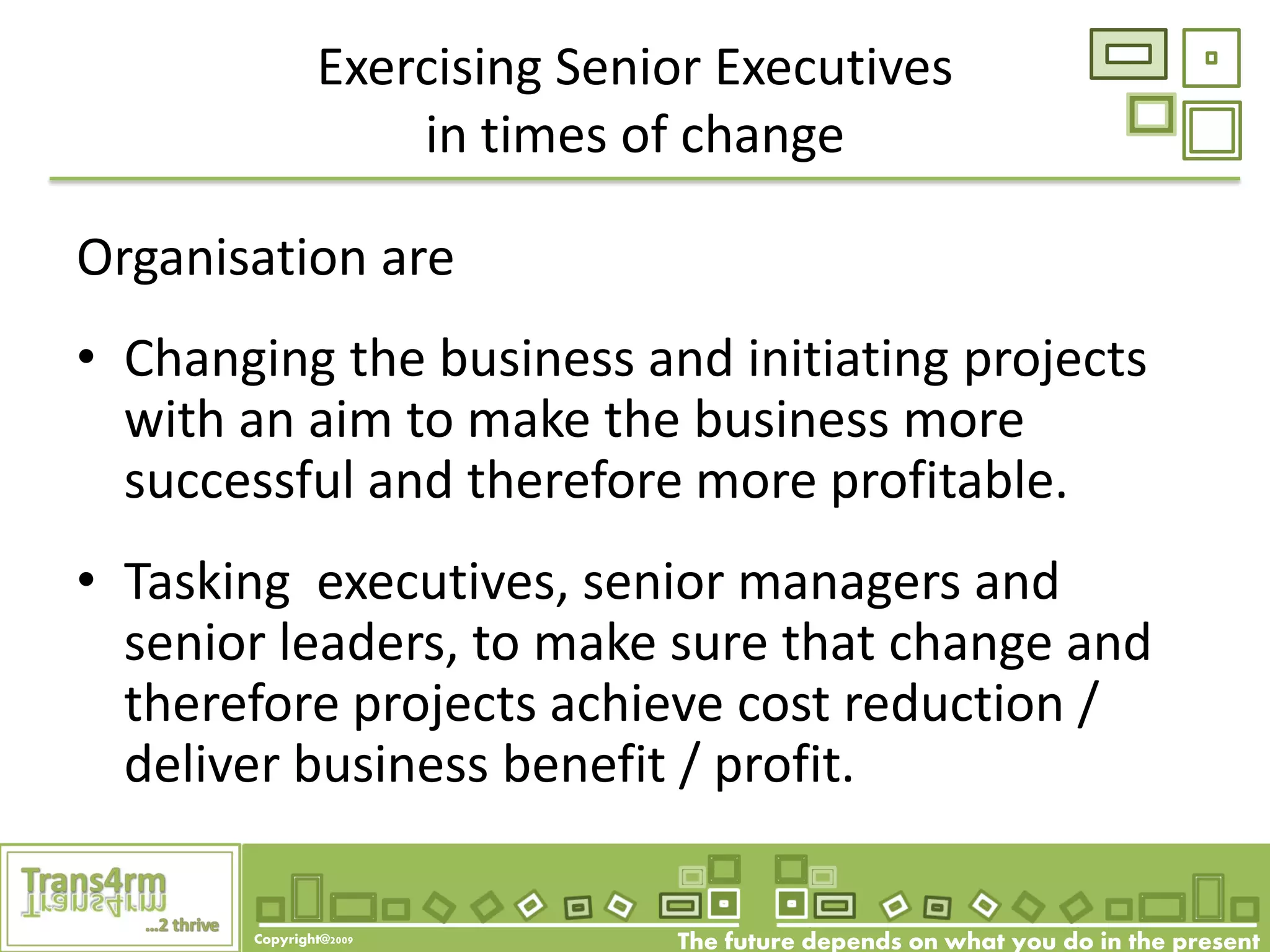 Exercising Senior Executives in times of change

Organisation are

• Changing the business and initiating projects with an aim to make the business more successful and therefore more profitable.

• Tasking executives, senior managers and senior leaders, to make sure that change and therefore projects achieve cost reduction / deliver business benefit / profit.

Trans4rm
...2 thrive

Copyright@2009

The future depends on what you do in the present